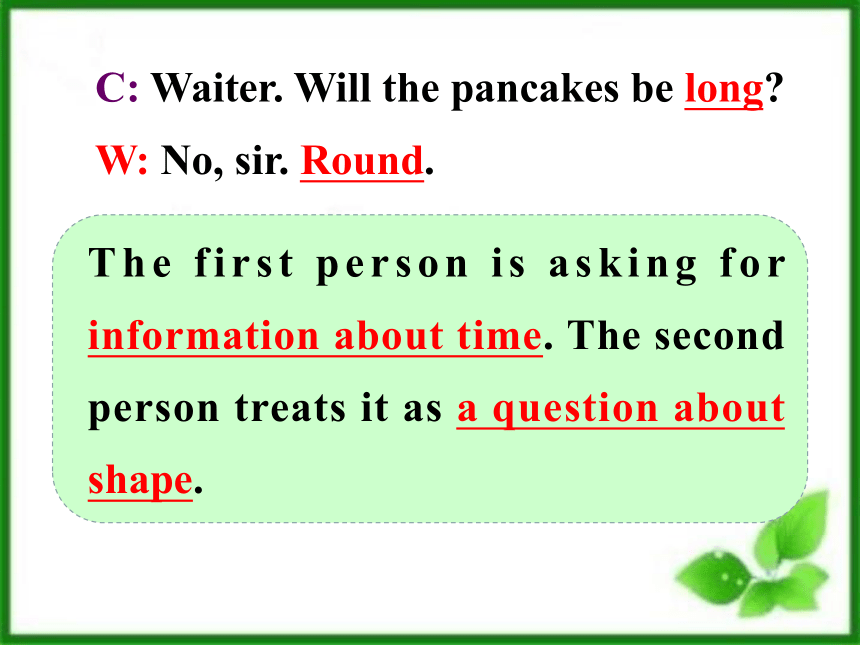 C: Waiter. Will the pancakes be long?

W: No, sir. Round.

The first person is asking for information about time. The second person treats it as a question about shape.